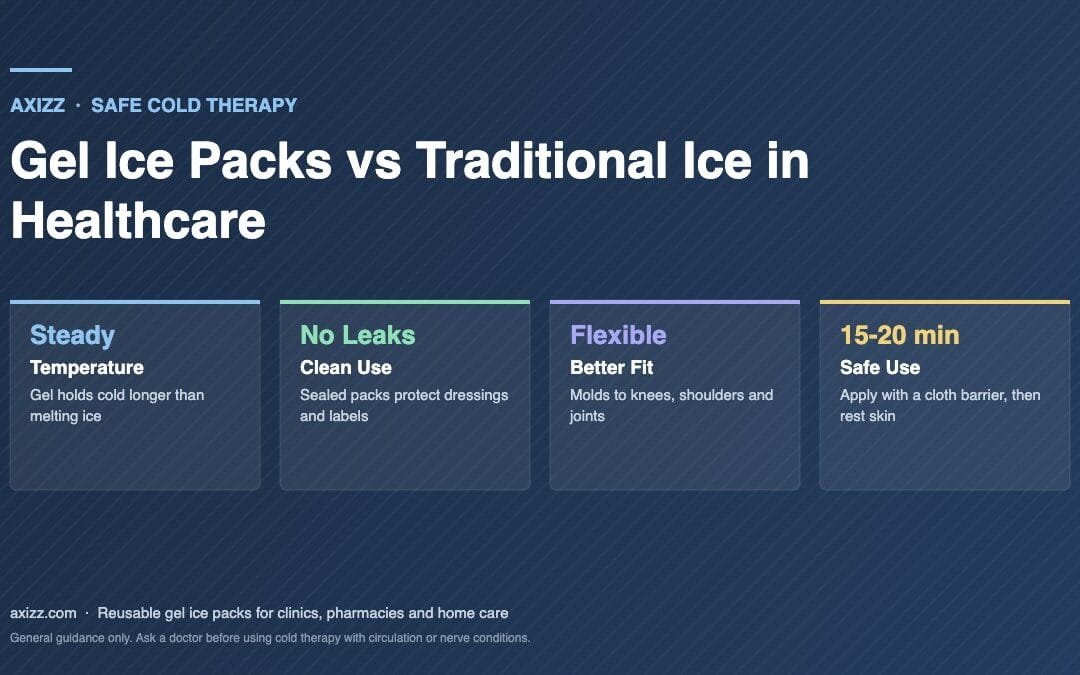 AXIZZ · SAFE COLD THERAPY

Gel Ice Packs vs Traditional Ice in Healthcare

Steady
Temperature
Gel holds cold longer than melting ice

No Leaks
Clean Use
Sealed packs protect dressings and labels

Flexible
Better Fit
Molds to knees, shoulders and joints

15-20 min
Safe Use
Apply with a cloth barrier, then rest skin

axizz.com · Reusable gel ice packs for clinics, pharmacies and home care

General guidance only. Ask a doctor before using cold therapy with circulation or nerve conditions.